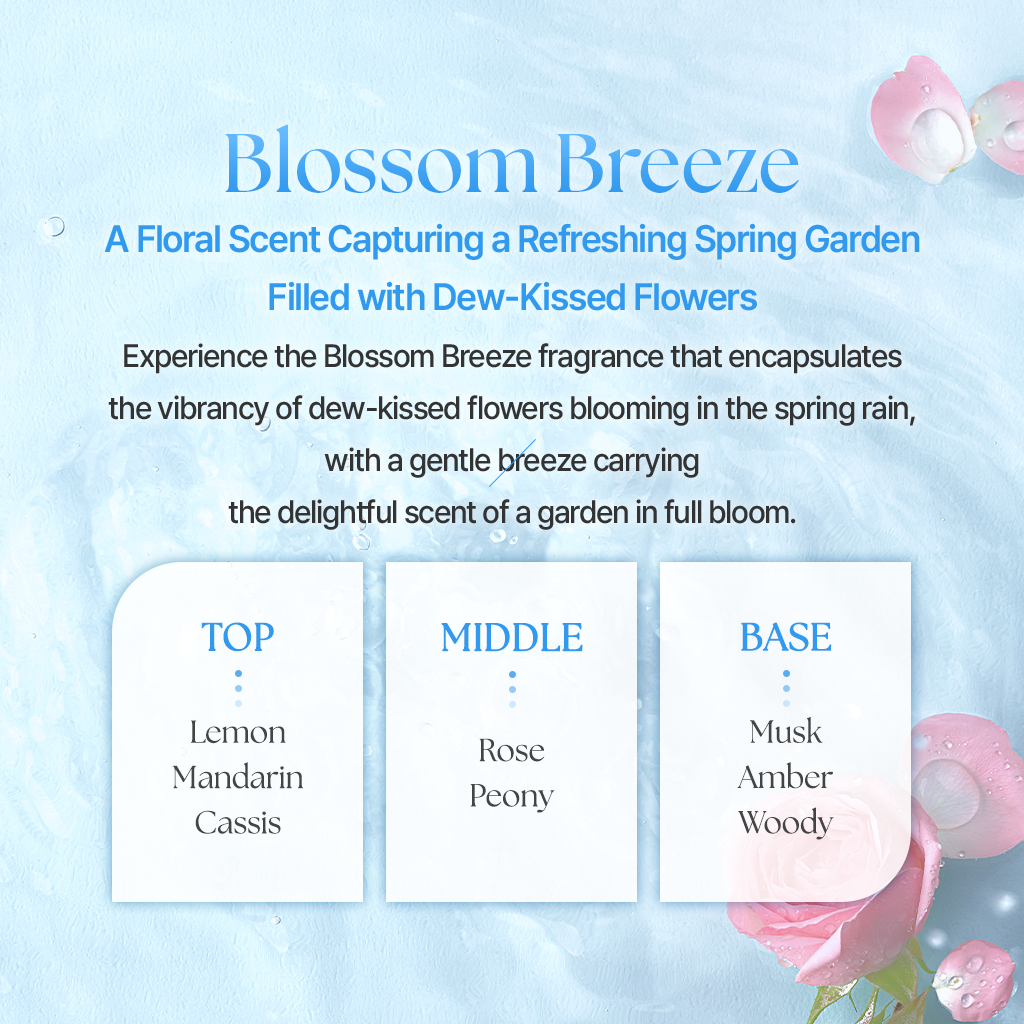 Blossom Breeze

A Floral Scent Capturing a Refreshing Spring Garden Filled with Dew-Kissed Flowers

Experience the Blossom Breeze fragrance that encapsulates the vibrancy of dew-kissed flowers blooming in the spring rain, with a gentle breeze carrying the delightful scent of a garden in full bloom.

TOP

Lemon
Mandarin
Cassis

MIDDLE

Rose
Peony

BASE

Musk
Amber
Woody